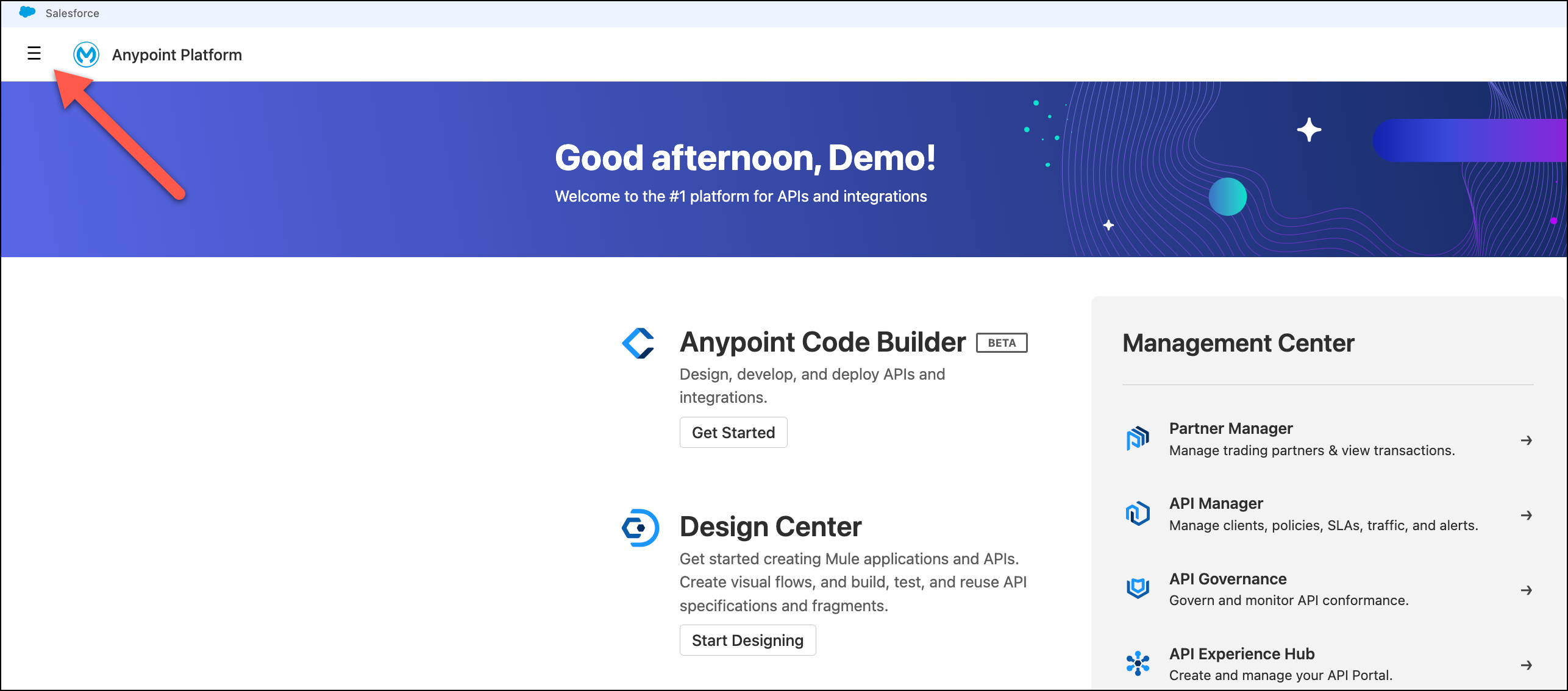 Salesforce

Anypoint Platform

Good afternoon, Demo!
Welcome to the #1 platform for APIs and integrations

Anypoint Code Builder BETA
Design, develop, and deploy APIs and integrations.
Get Started

Design Center
Get started creating Mule applications and APIs. Create visual flows, and build, test, and reuse API specifications and fragments.
Start Designing

Management Center

Partner Manager
Manage trading partners & view transactions.

API Manager
Manage clients, policies, SLAs, traffic, and alerts.

API Governance
Govern and monitor API conformance.

API Experience Hub
Create and manage your API Portal.